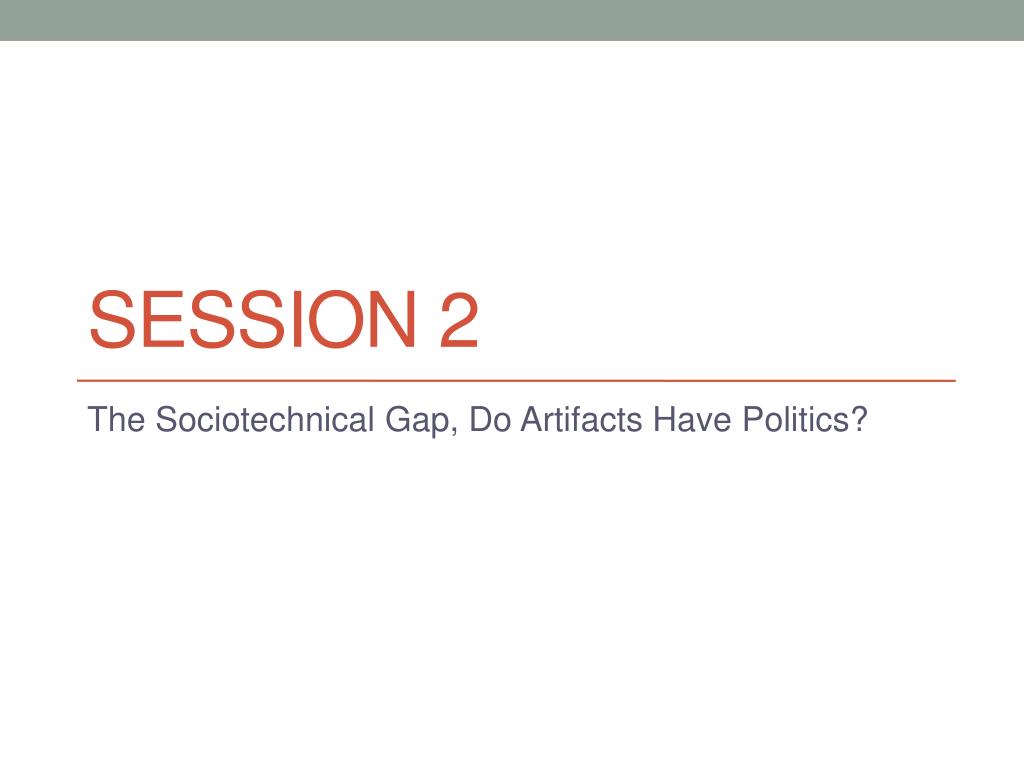 SESSION 2

The Sociotechnical Gap, Do Artifacts Have Politics?